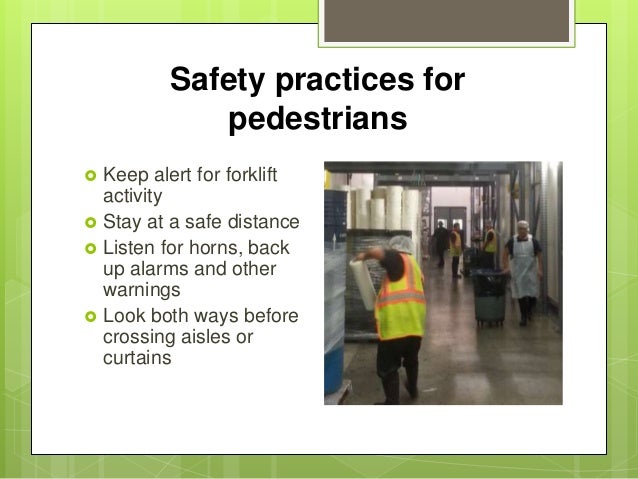 Safety practices for pedestrians

- Keep alert for forklift activity
- Stay at a safe distance
- Listen for horns, back up alarms and other warnings
- Look both ways before crossing aisles or curtains